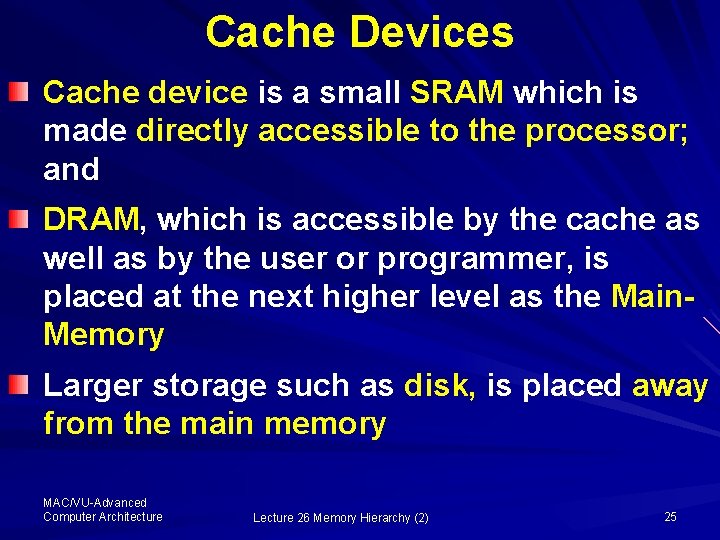 Cache Devices

Cache device is a small SRAM which is made directly accessible to the processor; and

DRAM, which is accessible by the cache as well as by the user or programmer, is placed at the next higher level as the Main-Memory

Larger storage such as disk, is placed away from the main memory

MAC/VU-Advanced Computer Architecture

Lecture 26 Memory Hierarchy (2)

25